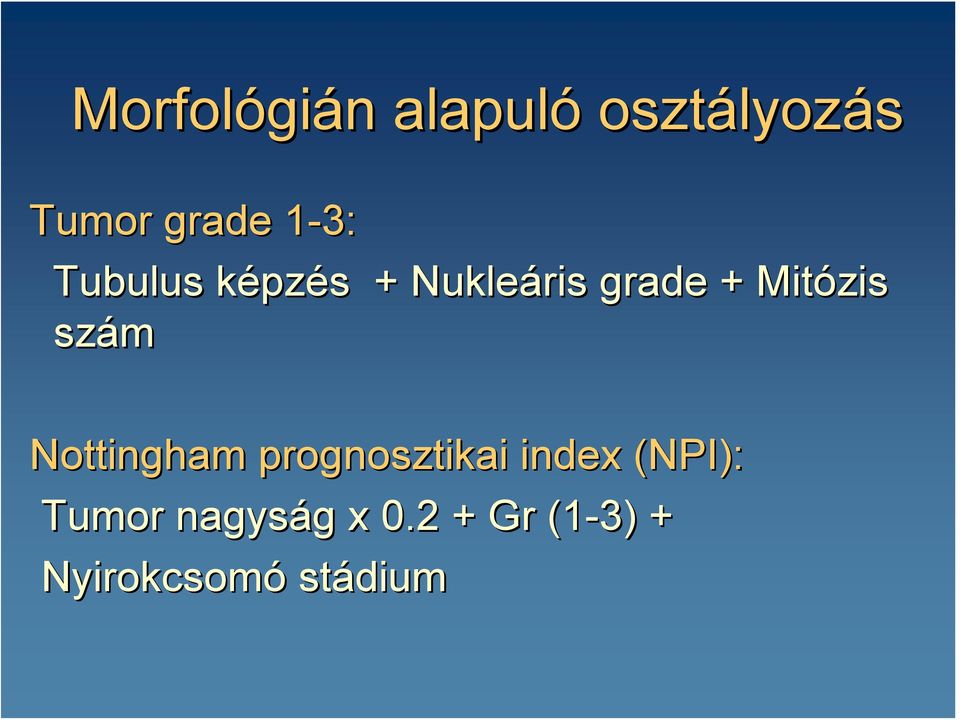 Morfológián alapuló osztályozás

Tumor grade 1-3:

Tubulus képzés + Nukleáris grade + Mitózis szám

Nottingham prognosztikai index (NPI):

Tumor nagyság x 0.2 + Gr (1-3) +

Nyirokcsomó stádium